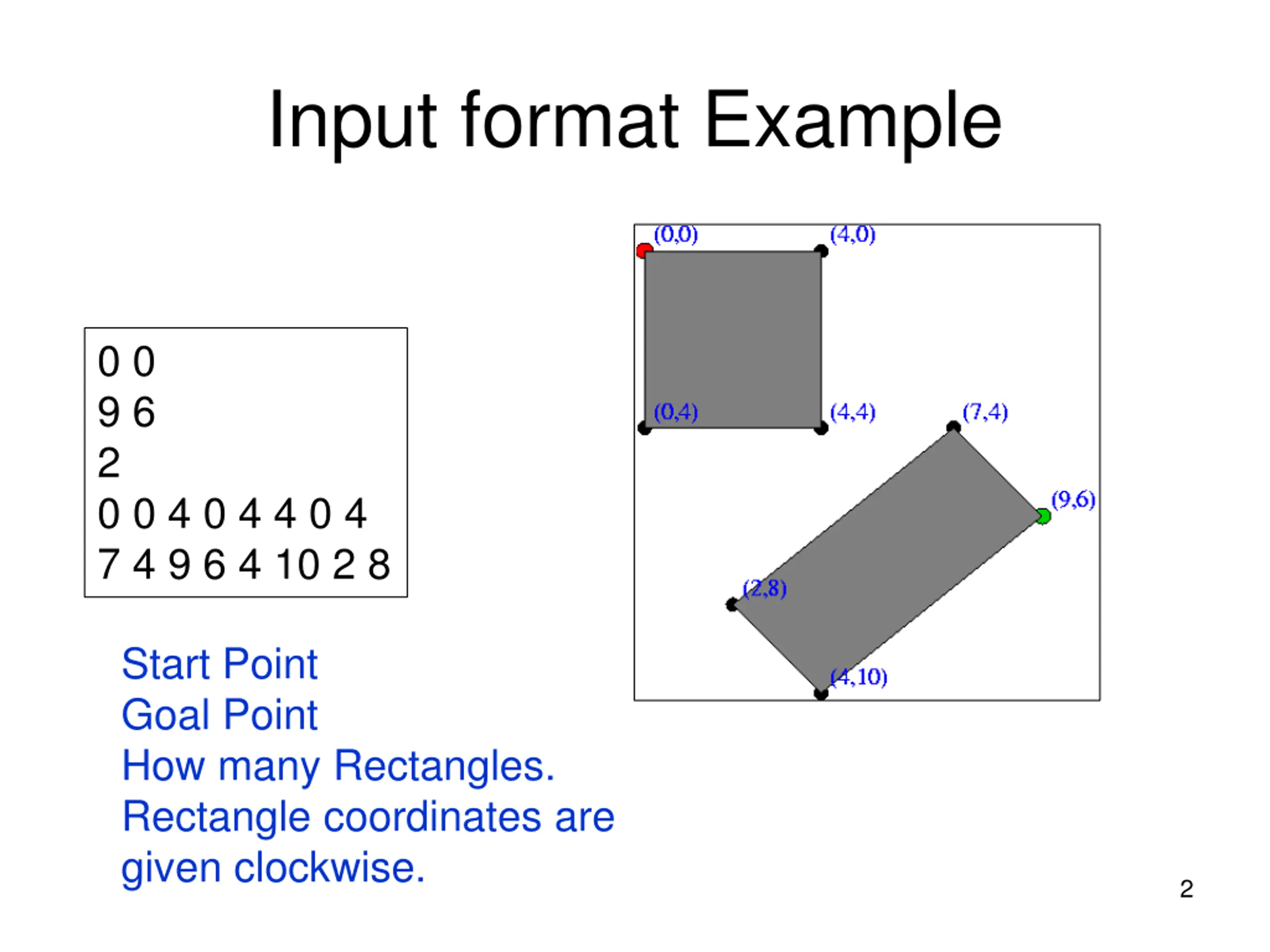 Input format Example

0 0
9 6
2
0 0 4 0 4 4 0 4
7 4 9 6 4 10 2 8

Start Point
Goal Point
How many Rectangles.
Rectangle coordinates are given clockwise.

(0,0)
(4,0)
(0,4)
(4,4)
(7,4)
(9,6)
(2,8)
(4,10)

2